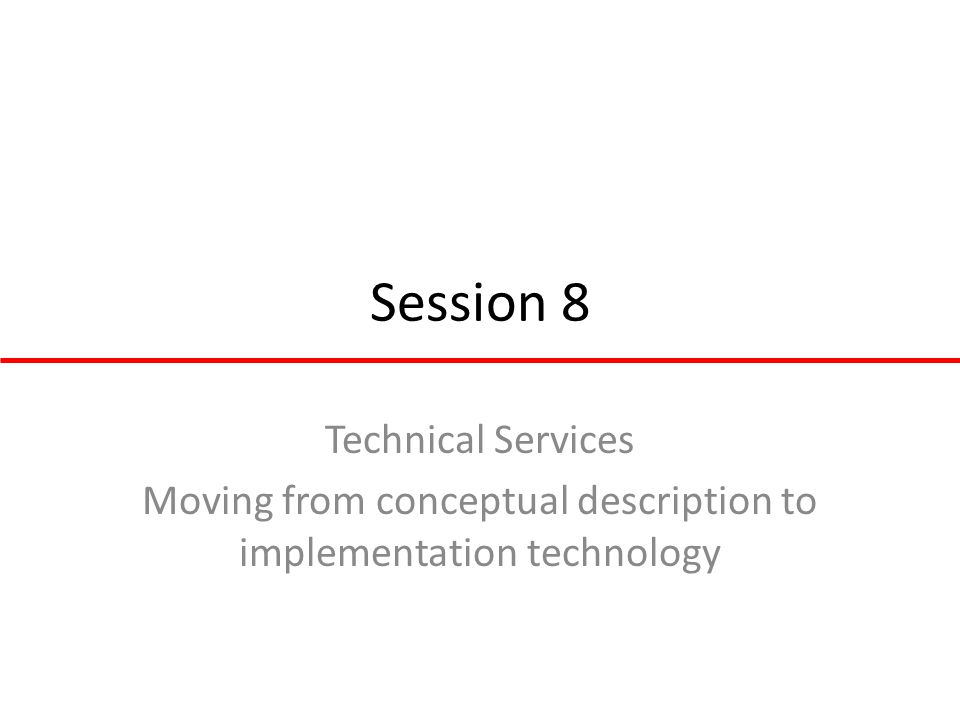 Session 8

Technical Services

Moving from conceptual description to implementation technology